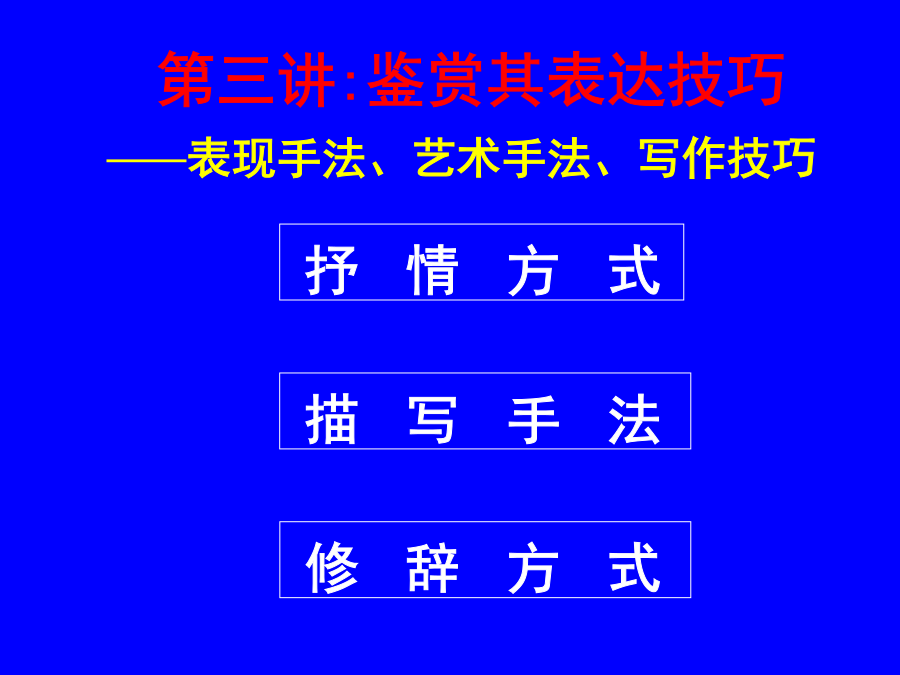 第三讲:鉴赏其表达技巧

——表现手法、艺术手法、写作技巧

抒 情 方 式

描 写 手 法

修 辞 方 式